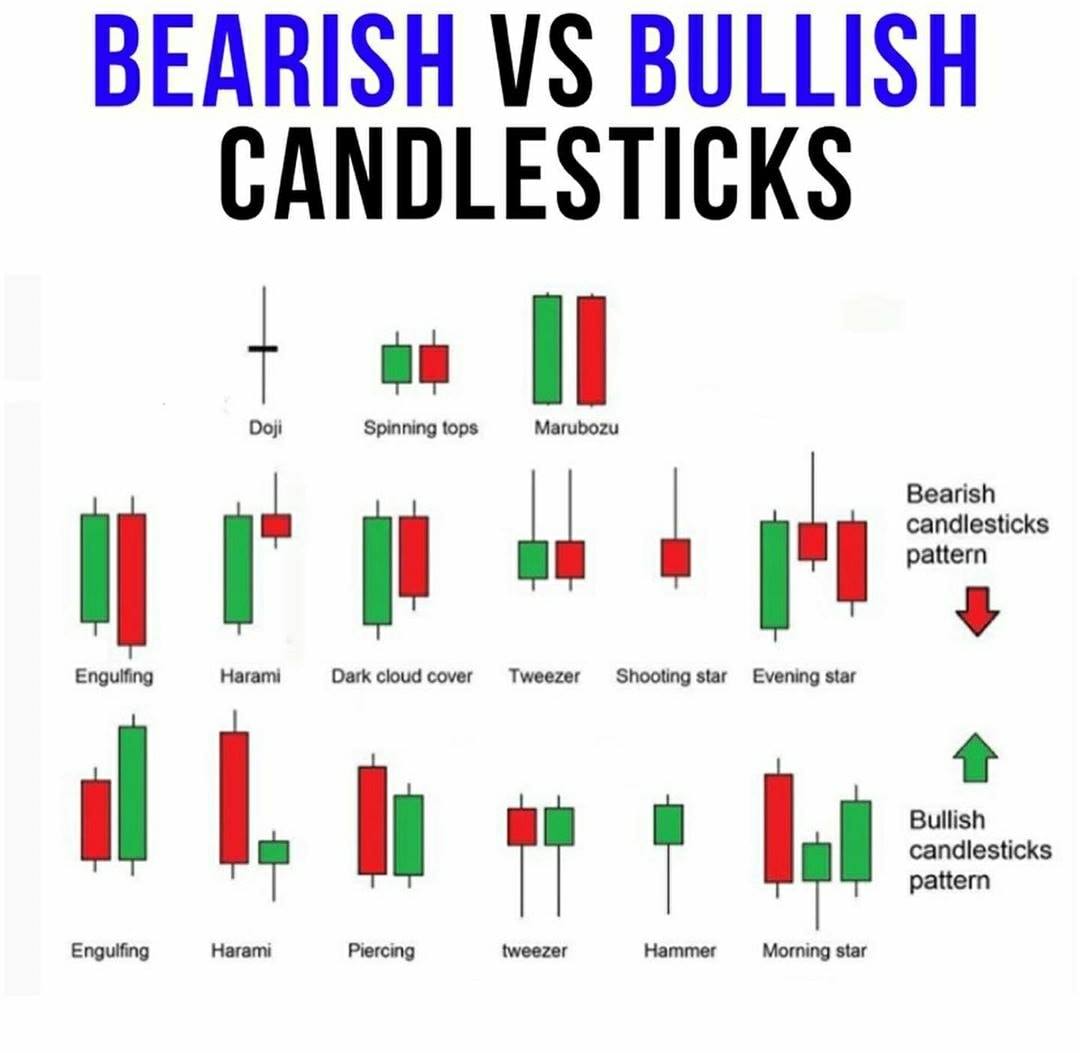 BEARISH VS BULLISH CANDLESTICKS

Doji
Spinning tops
Marubozu

Engulfing
Harami
Dark cloud cover
Tweezer
Shooting star
Evening star

Bearish candlesticks pattern

Engulfing
Harami
Piercing
tweezer
Hammer
Morning star

Bullish candlesticks pattern